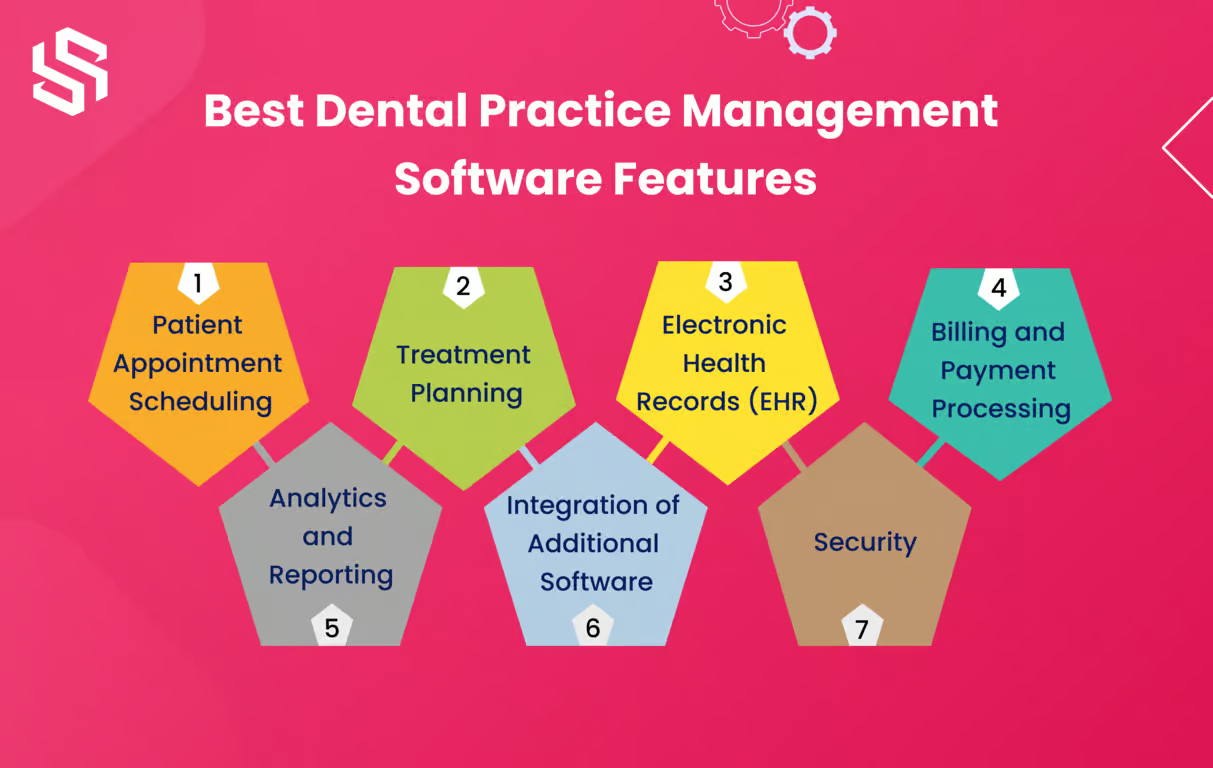 Best Dental Practice Management Software Features

1
Patient Appointment Scheduling

2
Treatment Planning

3
Electronic Health Records (EHR)

4
Billing and Payment Processing

Analytics and Reporting
5

Integration of Additional Software
6

Security
7